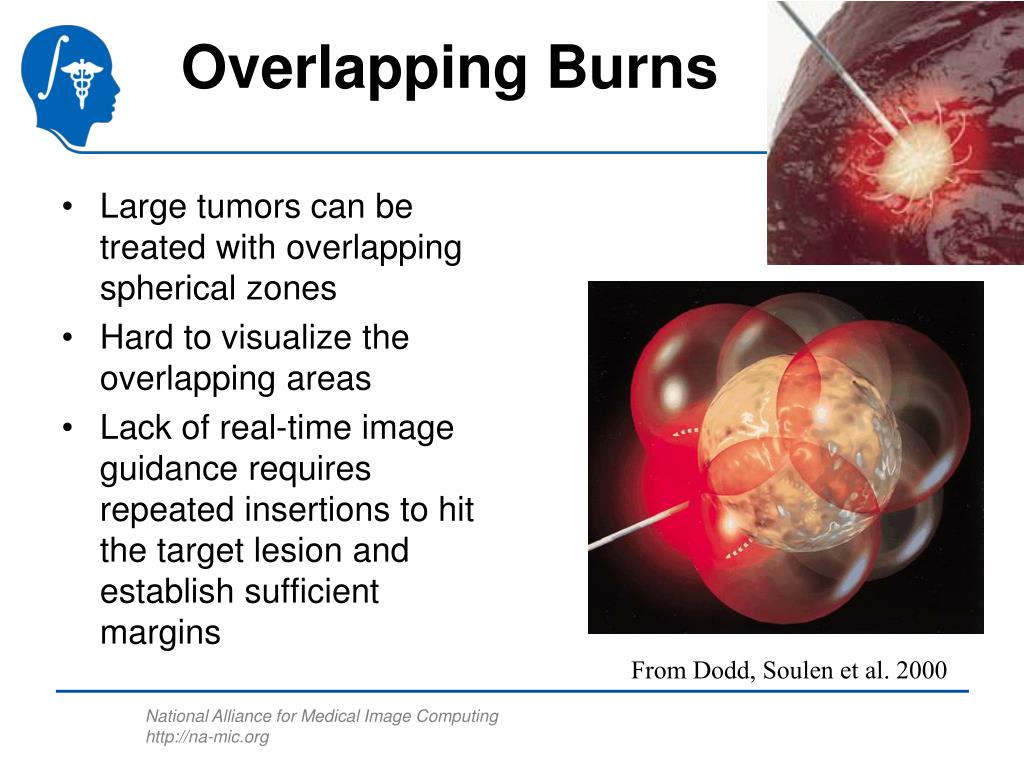 Overlapping Burns

• Large tumors can be treated with overlapping spherical zones
• Hard to visualize the overlapping areas
• Lack of real-time image guidance requires repeated insertions to hit the target lesion and establish sufficient margins

From Dodd, Soulen et al. 2000

National Alliance for Medical Image Computing
http://na-mic.org